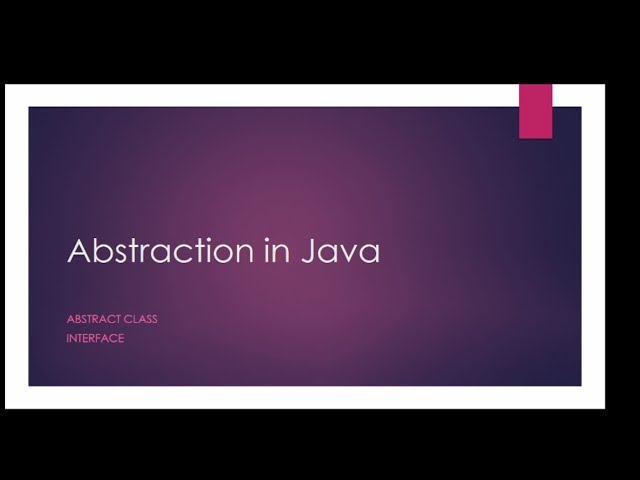 Abstraction in Java

ABSTRACT CLASS
INTERFACE